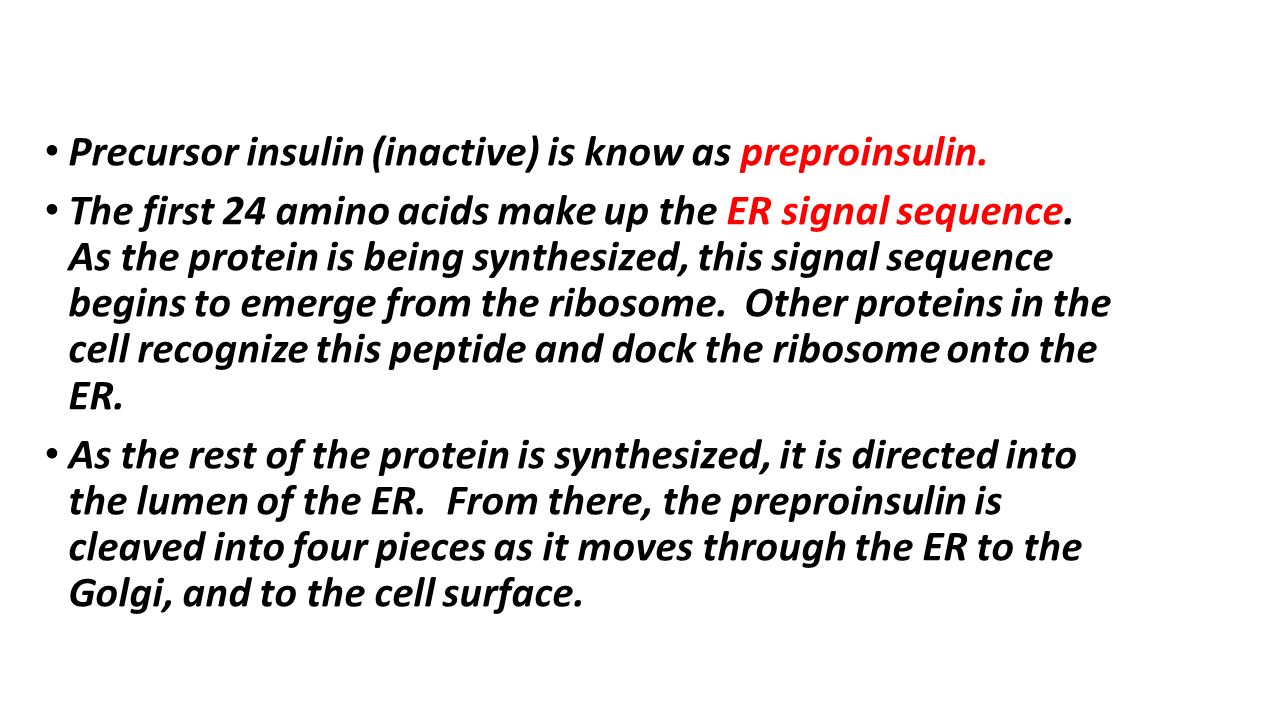 • Precursor insulin (inactive) is know as preproinsulin.

• The first 24 amino acids make up the ER signal sequence. As the protein is being synthesized, this signal sequence begins to emerge from the ribosome. Other proteins in the cell recognize this peptide and dock the ribosome onto the ER.

• As the rest of the protein is synthesized, it is directed into the lumen of the ER. From there, the preproinsulin is cleaved into four pieces as it moves through the ER to the Golgi, and to the cell surface.